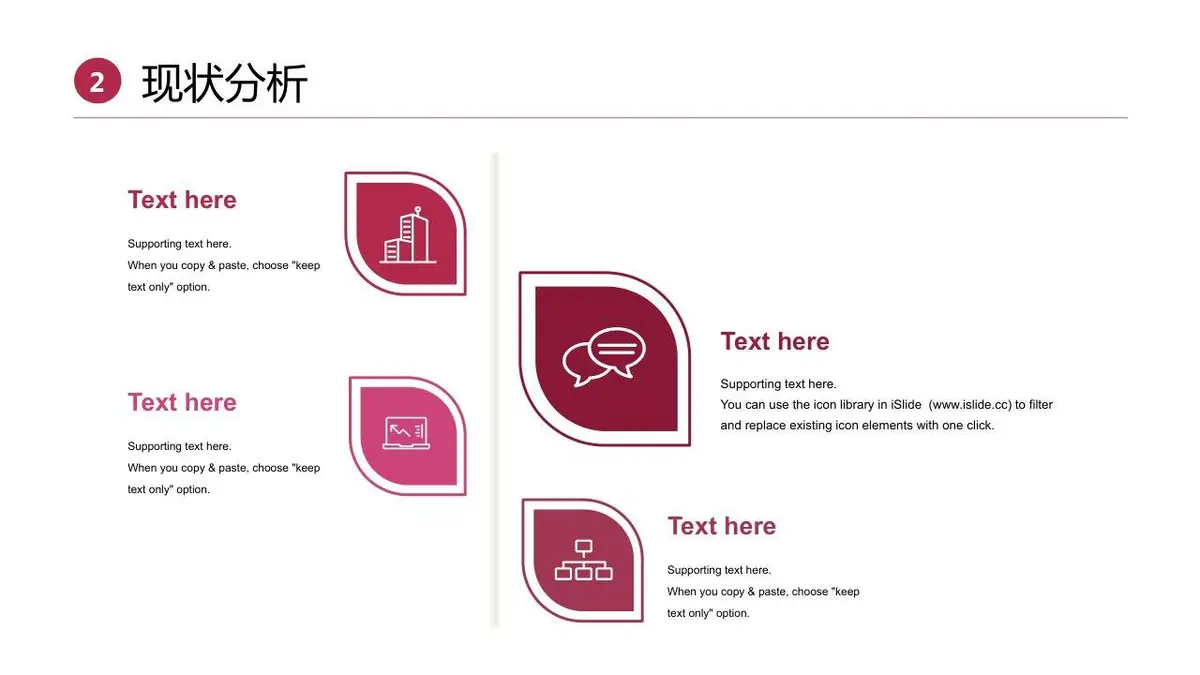 2 现状分析

Text here

Supporting text here.
When you copy & paste, choose "keep text only" option.

Text here

Supporting text here.
When you copy & paste, choose "keep text only" option.

Text here

Supporting text here.
You can use the icon library in iSlide (www.islide.cc) to filter and replace existing icon elements with one click.

Text here

Supporting text here.
When you copy & paste, choose "keep text only" option.